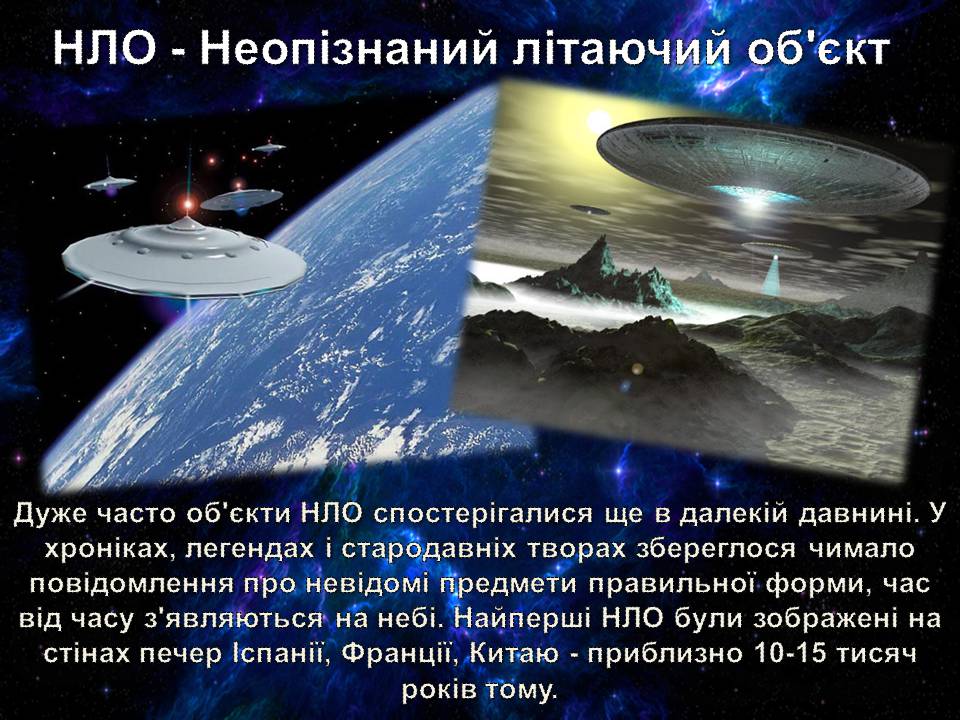 НЛО - Неопізнаний літаючий об'єкт

Дуже часто об'єкти НЛО спостерігалися ще в далекій давнині. У хроніках, легендах і стародавніх творах збереглося чимало повідомлення про невідомі предмети правильної форми, час від часу з'являються на небі. Найперші НЛО були зображені на стінах печер Іспанії, Франції, Китаю - приблизно 10-15 тисяч років тому.